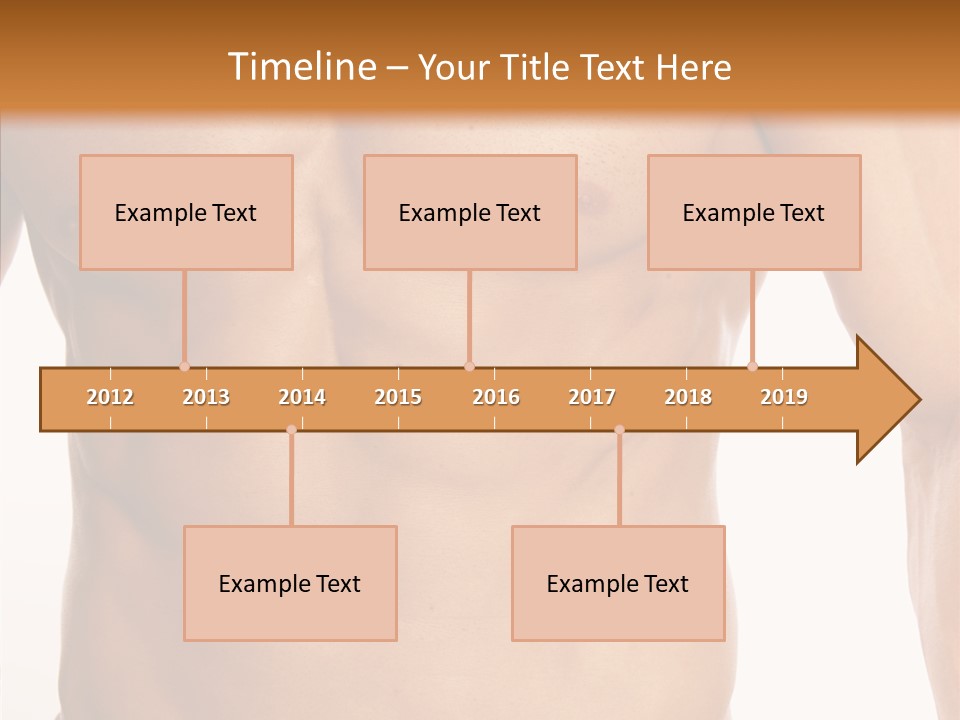 Timeline – Your Title Text Here

Example Text

Example Text

Example Text

2012 2013 2014 2015 2016 2017 2018 2019

Example Text

Example Text